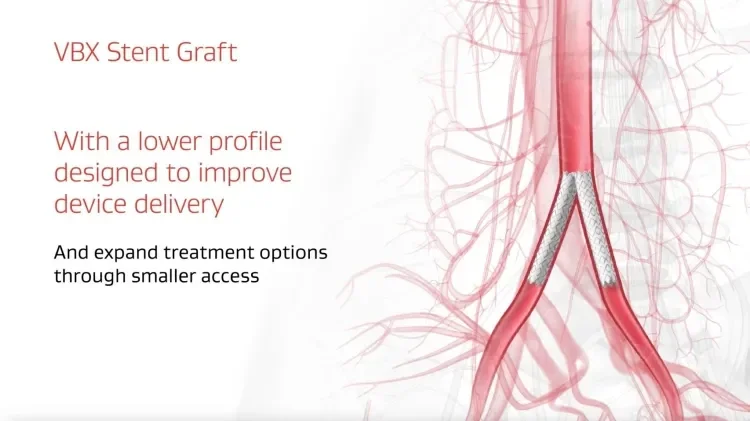 VBX Stent Graft

With a lower profile designed to improve device delivery

And expand treatment options through smaller access